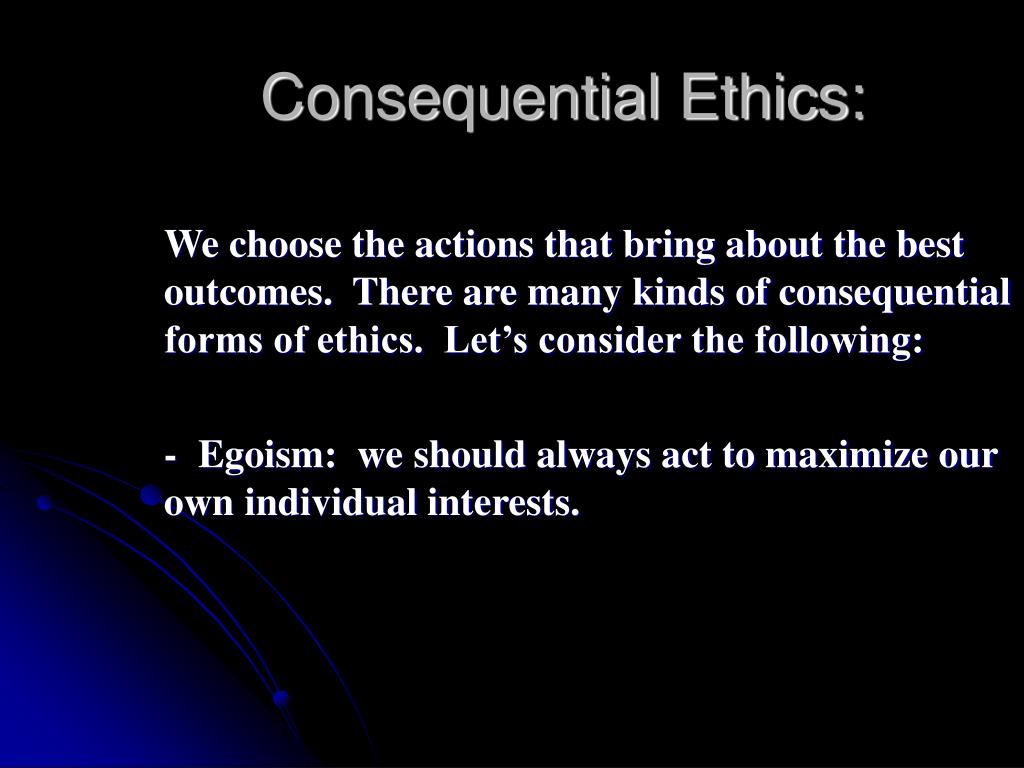 Consequential Ethics:

We choose the actions that bring about the best outcomes. There are many kinds of consequential forms of ethics. Let’s consider the following:

- Egoism: we should always act to maximize our own individual interests.